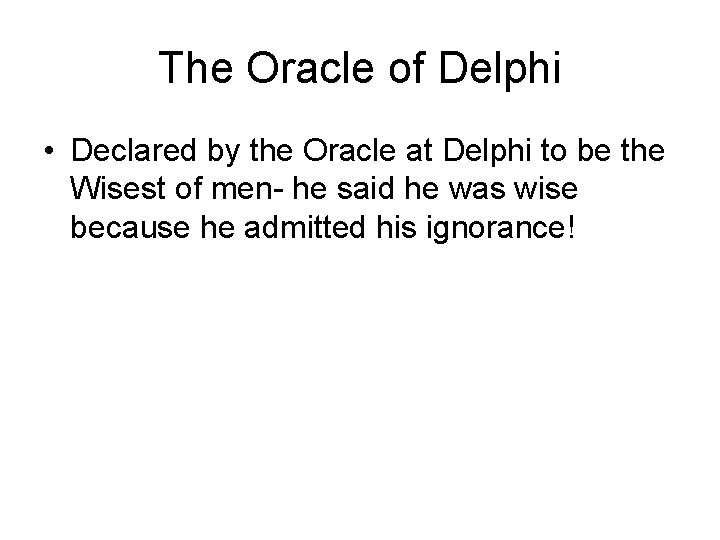 The Oracle of Delphi

• Declared by the Oracle at Delphi to be the Wisest of men- he said he was wise because he admitted his ignorance!